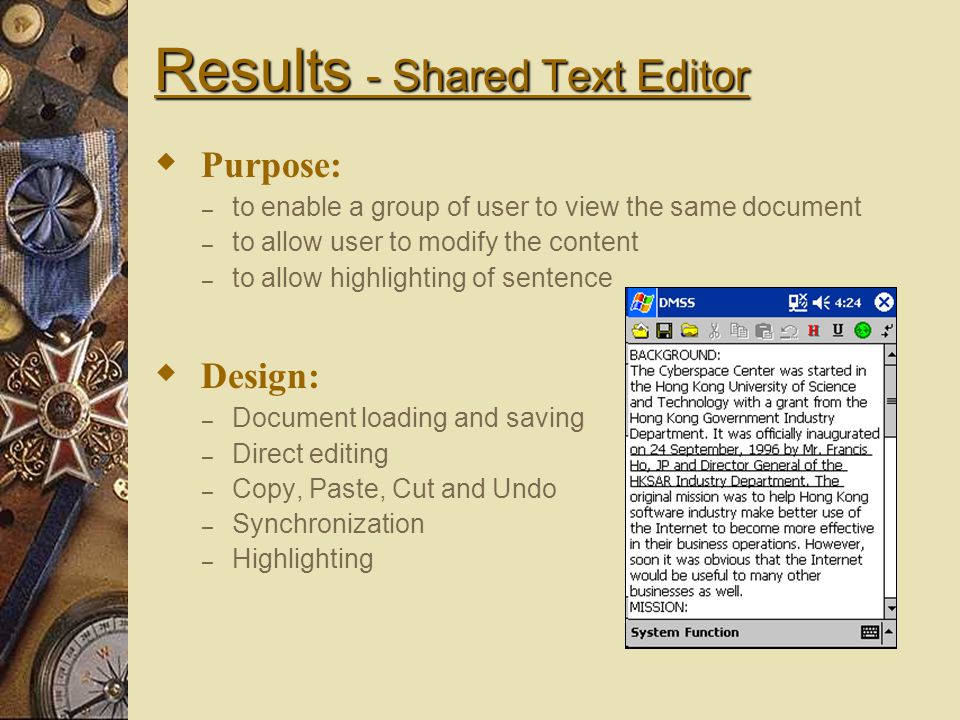 Results - Shared Text Editor

Purpose:

– to enable a group of user to view the same document
– to allow user to modify the content
– to allow highlighting of sentence

Design:

– Document loading and saving
– Direct editing
– Copy, Paste, Cut and Undo
– Synchronization
– Highlighting

DMSS 4:24

H U

BACKGROUND:
The Cyberspace Center was started in the Hong Kong University of Science and Technology with a grant from the Hong Kong Government Industry Department. It was officially inaugurated on 24 September, 1996 by Mr. Francis Ho, JP and Director General of the HKSAR Industry Department. The original mission was to help Hong Kong software industry make better use of the Internet to become more effective in their business operations. However, soon it was obvious that the Internet would be useful to many other businesses as well.
MISSION:

System Function